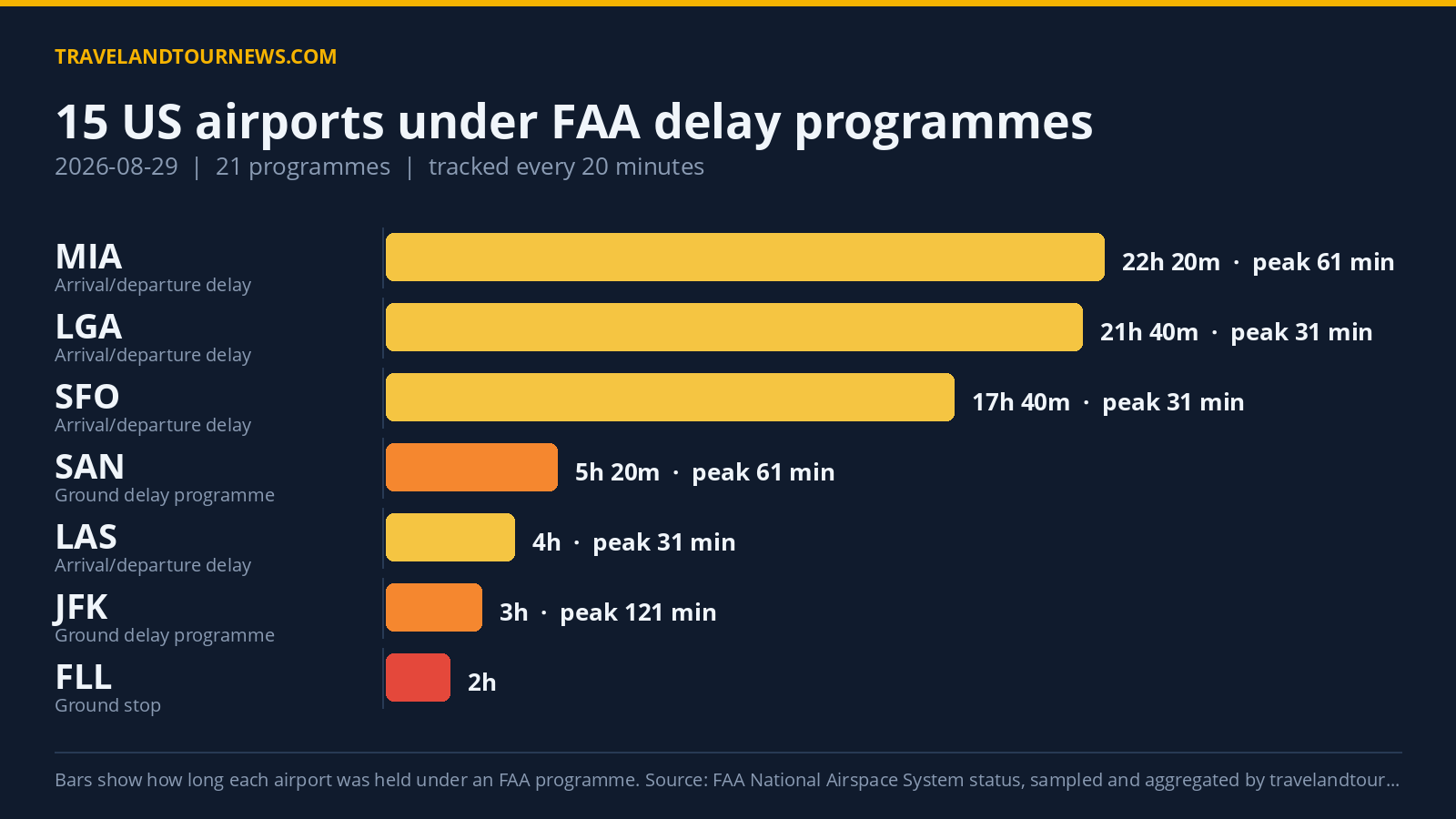 TRAVELANDTOURNEWS.COM

15 US airports under FAA delay programmes

2026-08-29 | 21 programmes | tracked every 20 minutes

MIA
Arrival/departure delay
22h 20m · peak 61 min

LGA
Arrival/departure delay
21h 40m · peak 31 min

SFO
Arrival/departure delay
17h 40m · peak 31 min

SAN
Ground delay programme
5h 20m · peak 61 min

LAS
Arrival/departure delay
4h · peak 31 min

JFK
Ground delay programme
3h · peak 121 min

FLL
Ground stop
2h

Bars show how long each airport was held under an FAA programme. Source: FAA National Airspace System status, sampled and aggregated by travelandtour...